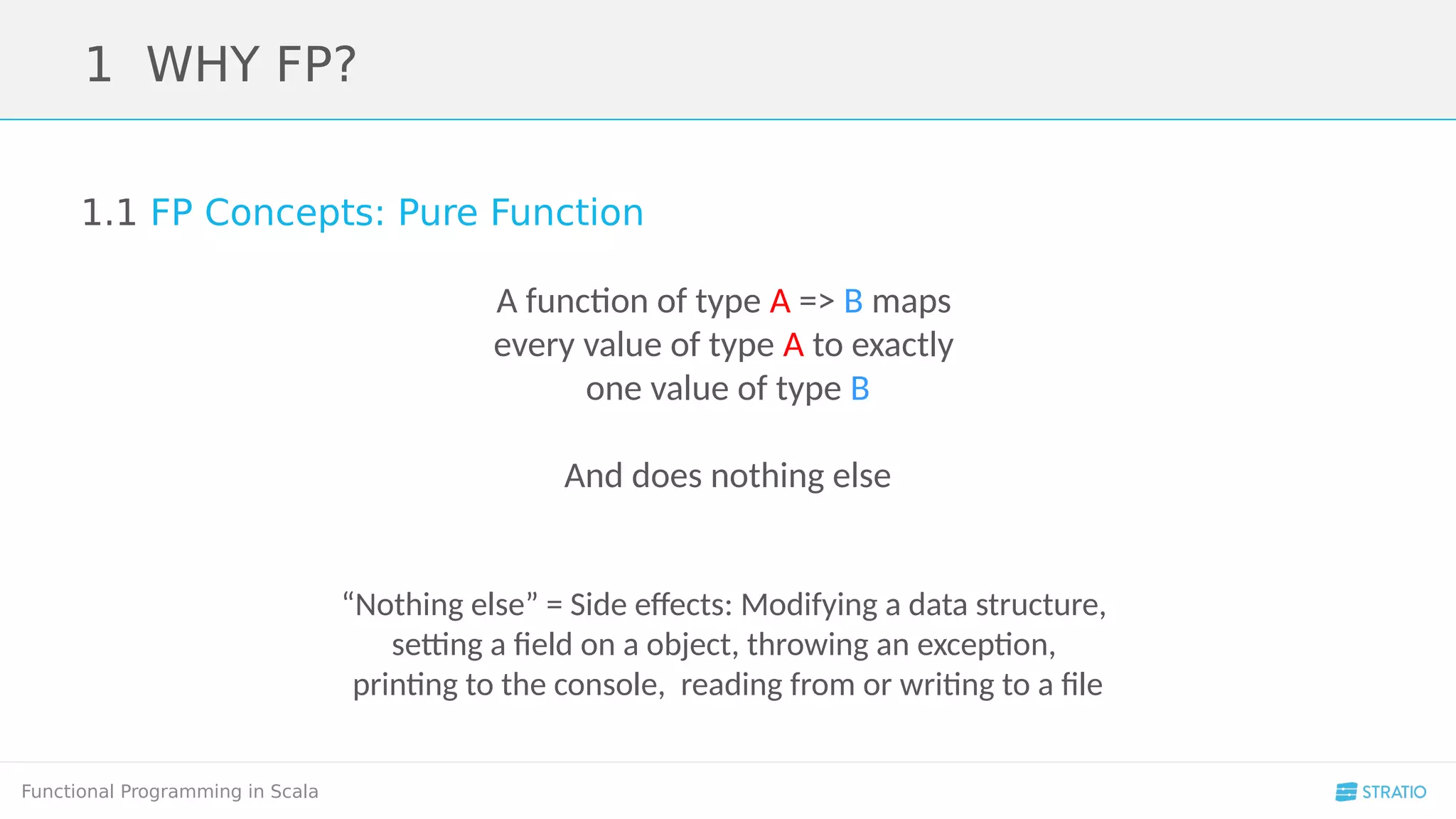 1 WHY FP?

1.1 FP Concepts: Pure Function

A function of type A => B maps every value of type A to exactly one value of type B

And does nothing else

“Nothing else” = Side effects: Modifying a data structure, setting a field on a object, throwing an exception, printing to the console, reading from or writing to a file

Functional Programming in Scala

STRATIO